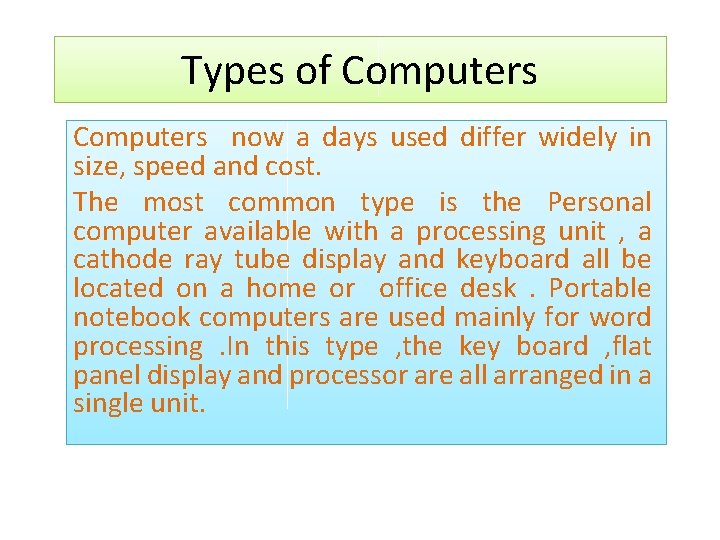 Types of Computers

Computers now a days used differ widely in size, speed and cost.

The most common type is the Personal computer available with a processing unit , a cathode ray tube display and keyboard all be located on a home or office desk . Portable notebook computers are used mainly for word processing .In this type ,the key board ,flat panel display and processor are all arranged in a single unit.